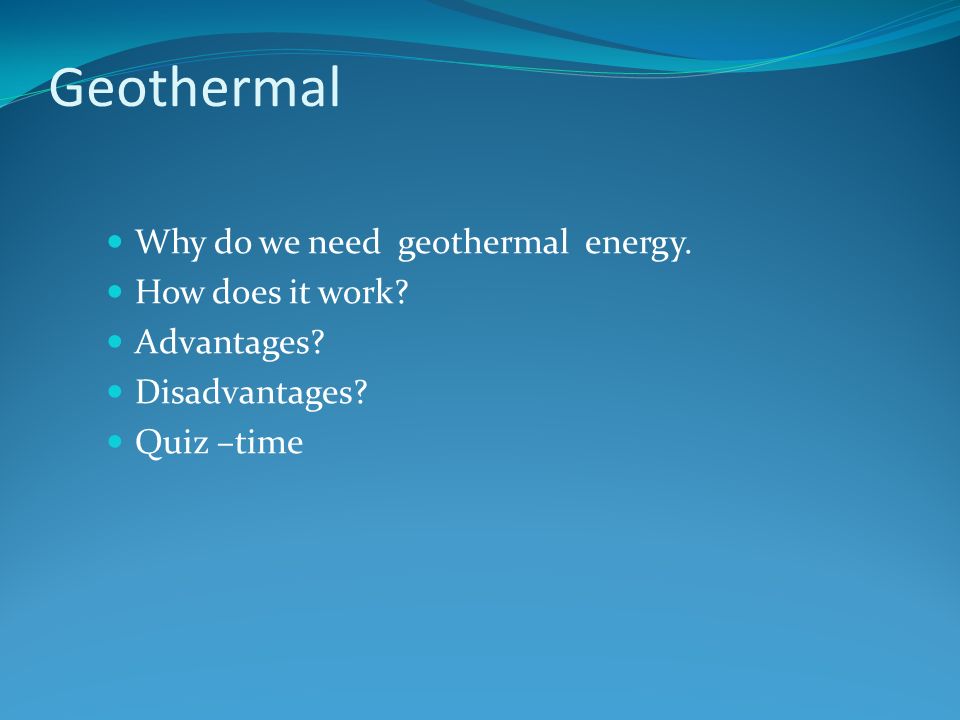 Geothermal

- Why do we need geothermal energy.
- How does it work?
- Advantages?
- Disadvantages?
- Quiz –time